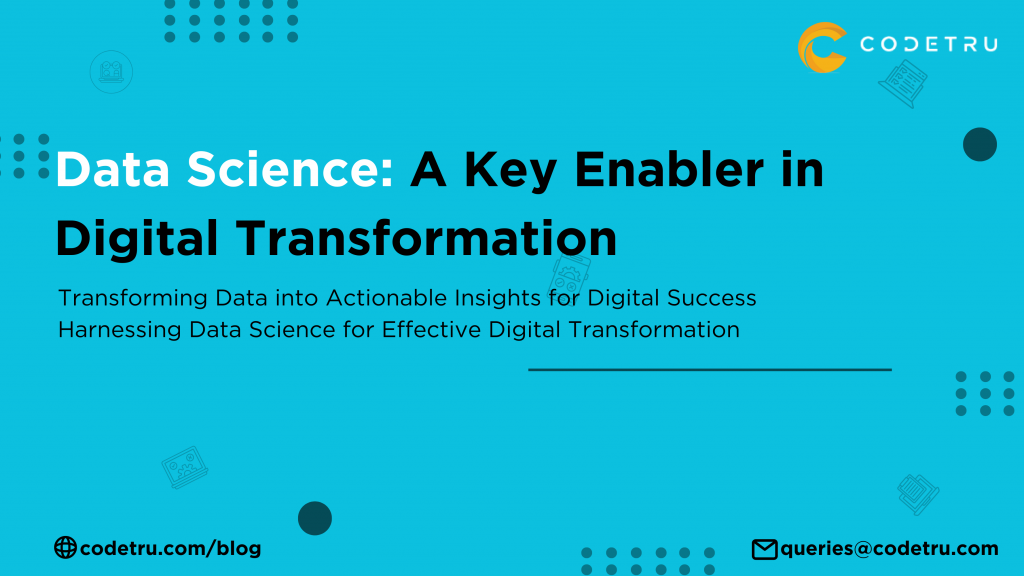 CODETRU

Data Science: A Key Enabler in Digital Transformation

Transforming Data into Actionable Insights for Digital Success
Harnessing Data Science for Effective Digital Transformation

codetru.com/blog

queries@codetru.com